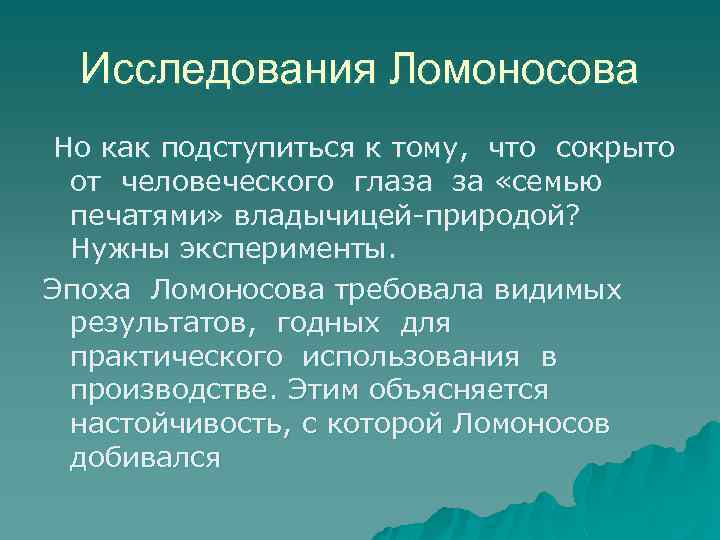 Исследования Ломоносова

Но как подступиться к тому, что сокрыто от человеческого глаза за «семью печатями» владычицей-природой? Нужны эксперименты.

Эпоха Ломоносова требовала видимых результатов, годных для практического использования в производстве. Этим объясняется настойчивость, с которой Ломоносов добивался